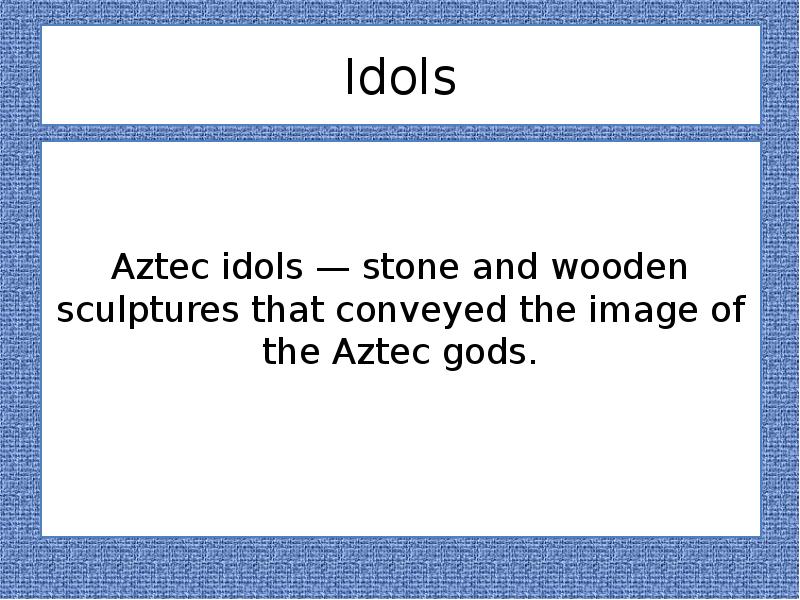 Idols

Aztec idols — stone and wooden sculptures that conveyed the image of the Aztec gods.